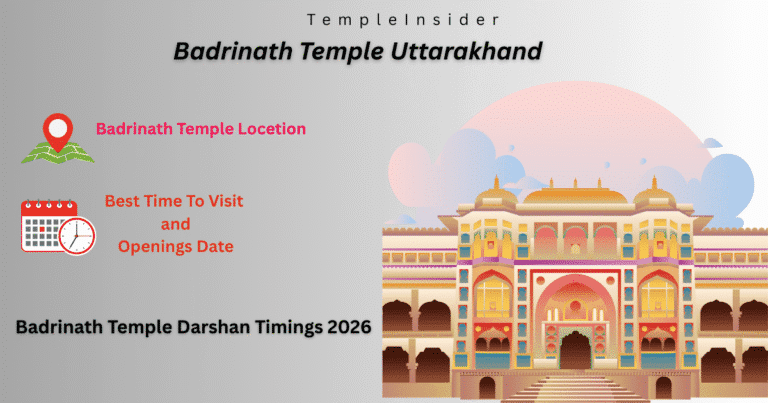 TempleInsider

Badrinath Temple Uttarakhand

Badrinath Temple Locetion

Best Time To Visit
and
Openings Date

Badrinath Temple Darshan Timings 2026